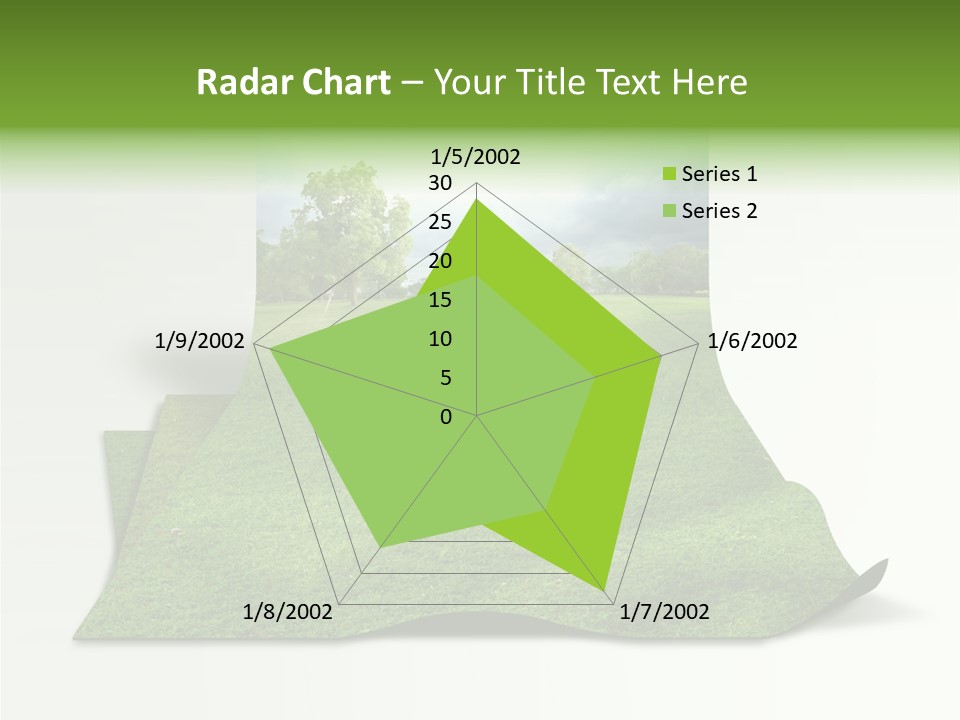 Radar Chart – Your Title Text Here

1/5/2002

30
25
20
15
10
5
0

1/6/2002

1/7/2002

1/8/2002

1/9/2002

Series 1
Series 2